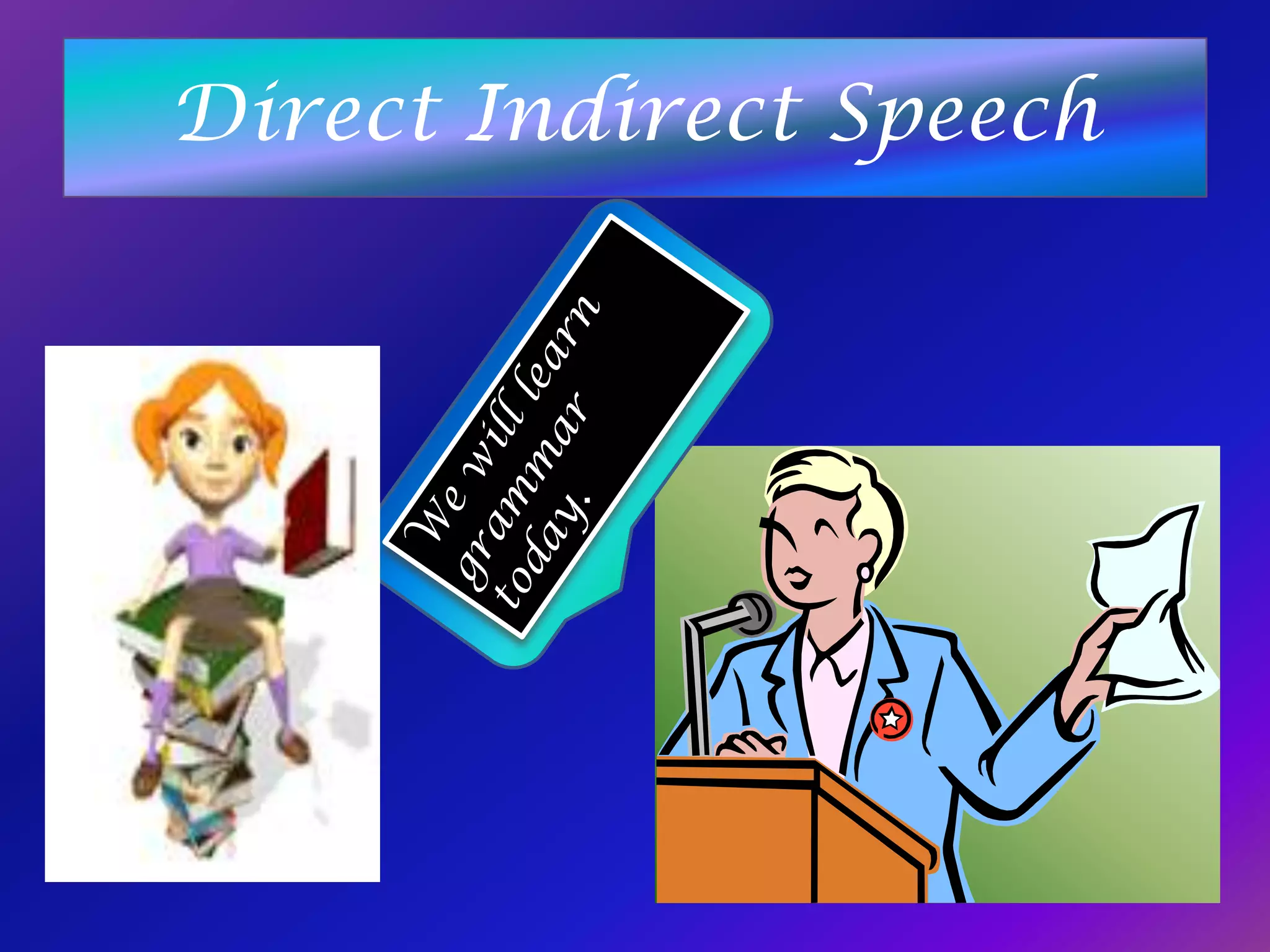 Direct Indirect Speech

We will learn grammar today.